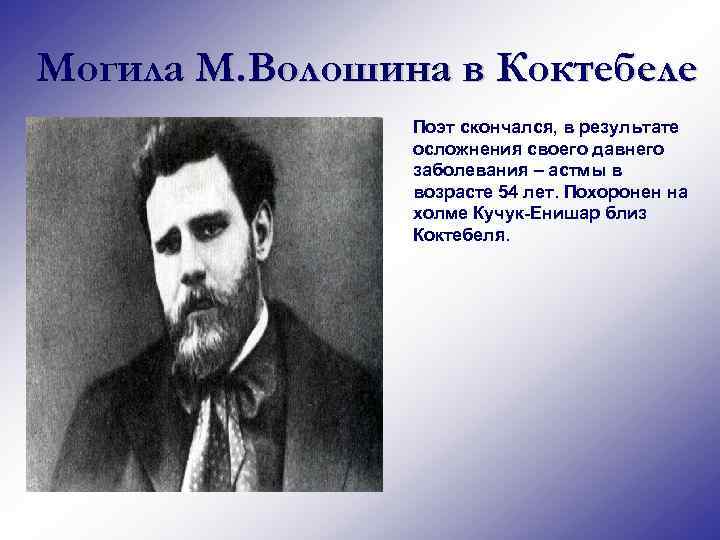 Могила М.Волошина в Коктебеле

Поэт скончался, в результате осложнения своего давнего заболевания – астмы в возрасте 54 лет. Похоронен на холме Кучук-Енишар близ Коктебеля.